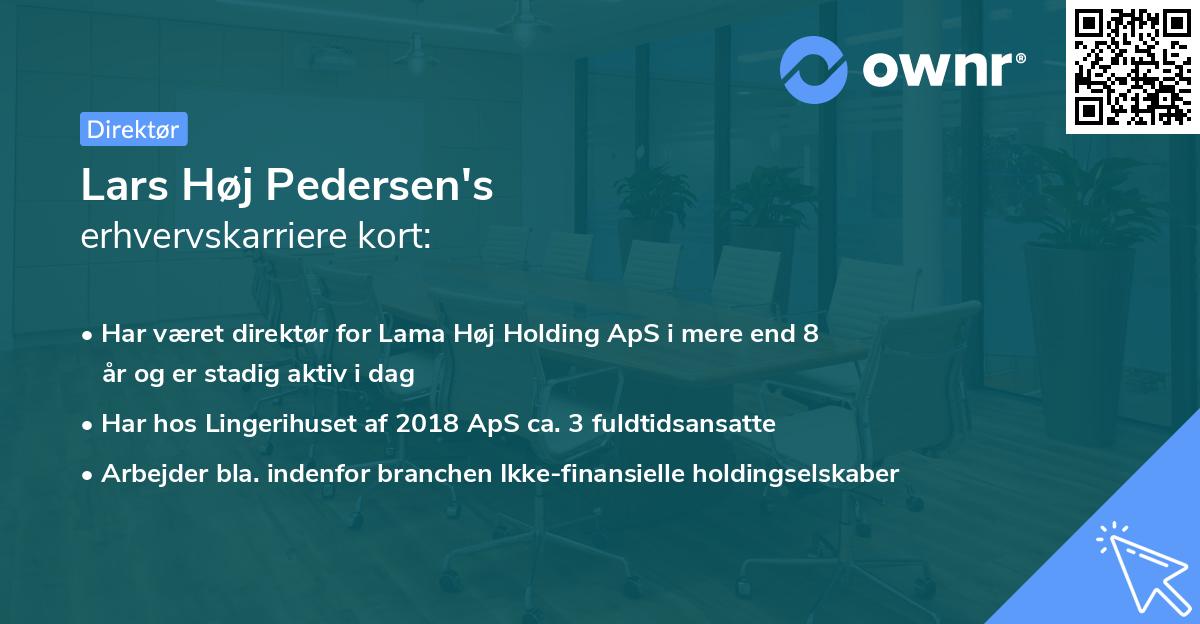 ownr®

Direktør

Lars Høj Pedersen's
erhvervskarriere kort:

• Har været direktør for Lama Høj Holding ApS i mere end 8 år og er stadig aktiv i dag
• Har hos Lingerihuset af 2018 ApS ca. 3 fuldtidsansatte
• Arbejder bla. indenfor branchen Ikke-finansielle holdingselskaber